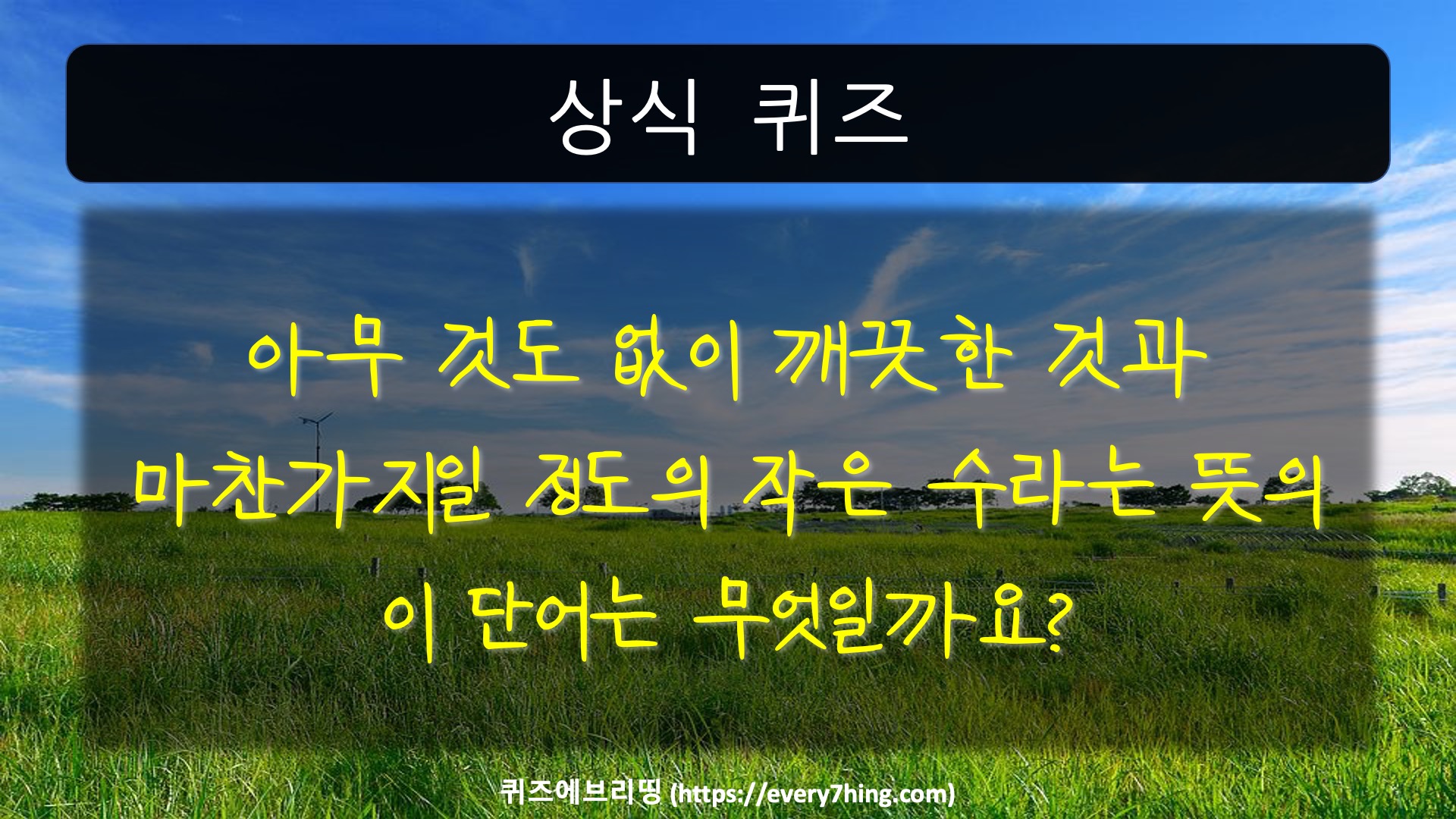 상식 퀴즈

아무 것도 없이 깨끗한 것과 마찬가지일 정도의 작은 수라는 뜻의 이 단어는 무엇일까요?

퀴즈에브리띵 (https://every7hing.com)